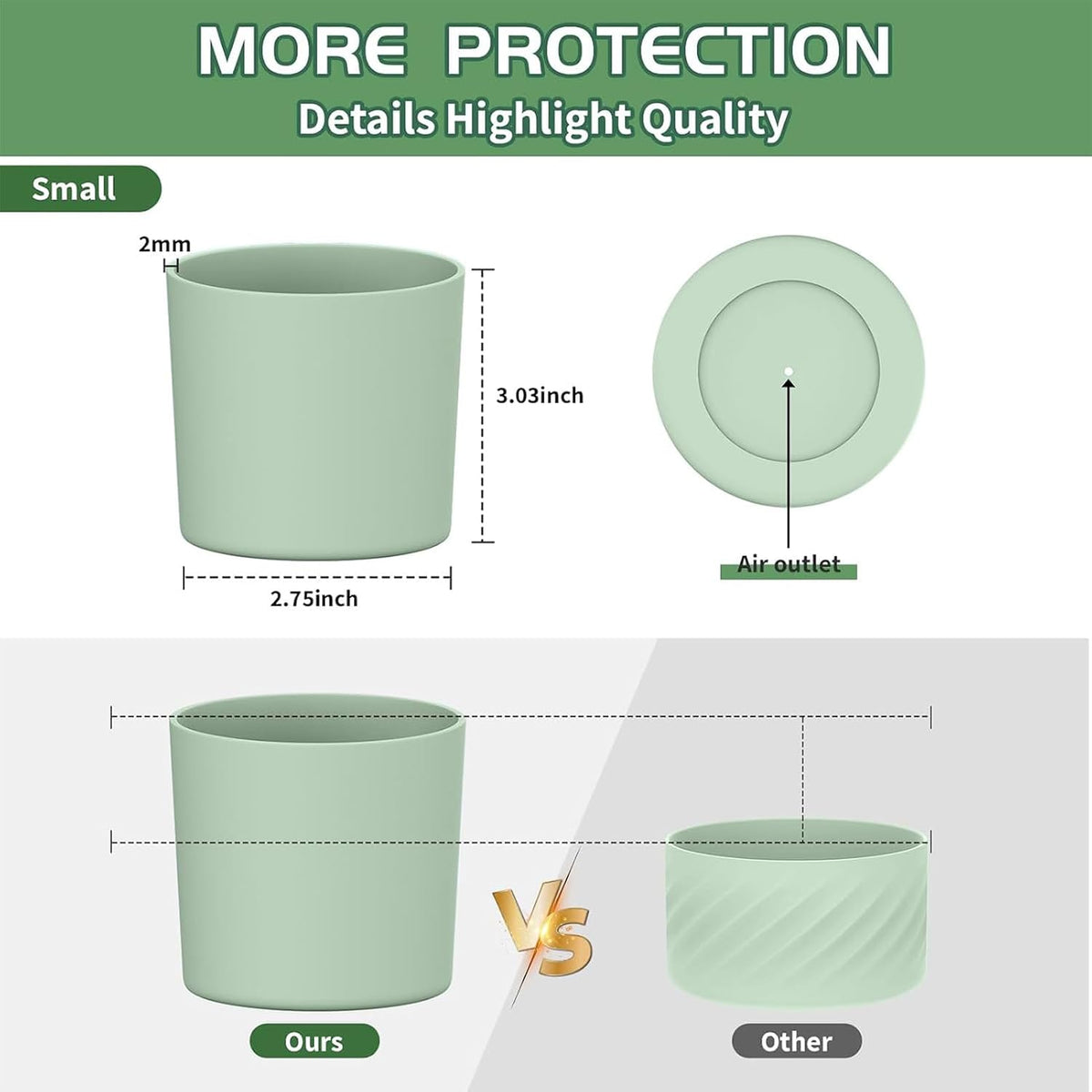 MORE PROTECTION
Details Highlight Quality

Small

2mm

3.03inch

2.75inch

Air outlet

VS

Ours

Other